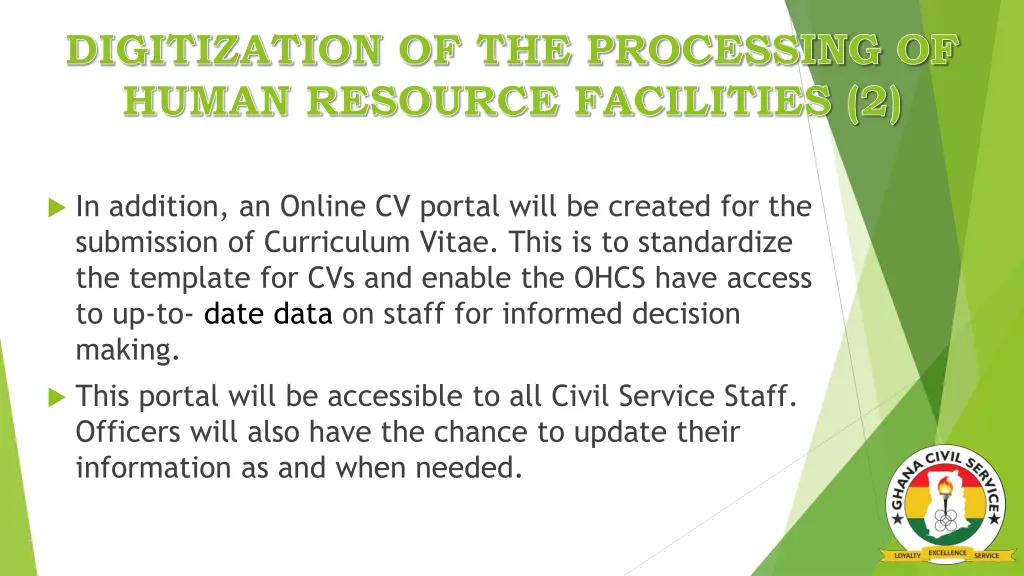 DIGITIZATION OF THE PROCESSING OF HUMAN RESOURCE FACILITIES (2)

In addition, an Online CV portal will be created for the submission of Curriculum Vitae. This is to standardize the template for CVs and enable the OHCS have access to up-to- date data on staff for informed decision making.

This portal will be accessible to all Civil Service Staff. Officers will also have the chance to update their information as and when needed.

GHANA CIVIL SERVICE
LOYALTY EXCELLENCE SERVICE